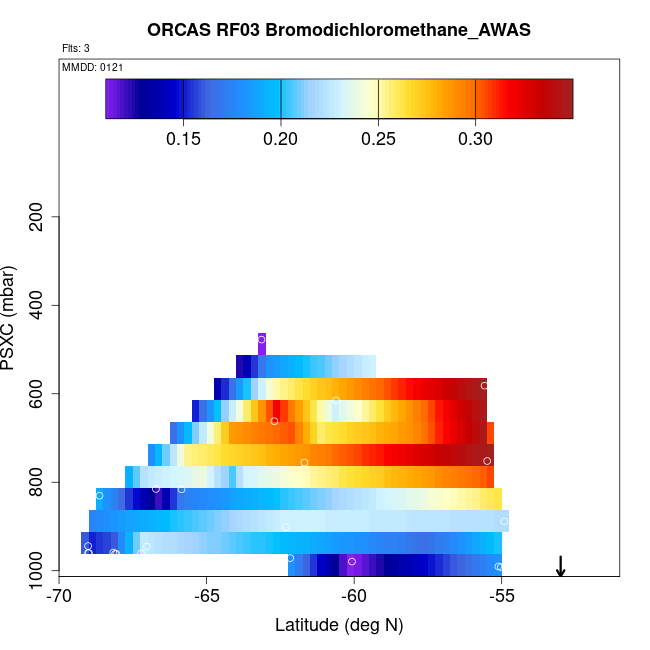 ORCAS RF03 Bromodichloromethane_AWAS

Flts: 3

MMDD: 0121

0.15 0.20 0.25 0.30

PSXC (mbar)

200
400
600
800
1000

-70 -65 -60 -55

Latitude (deg N)